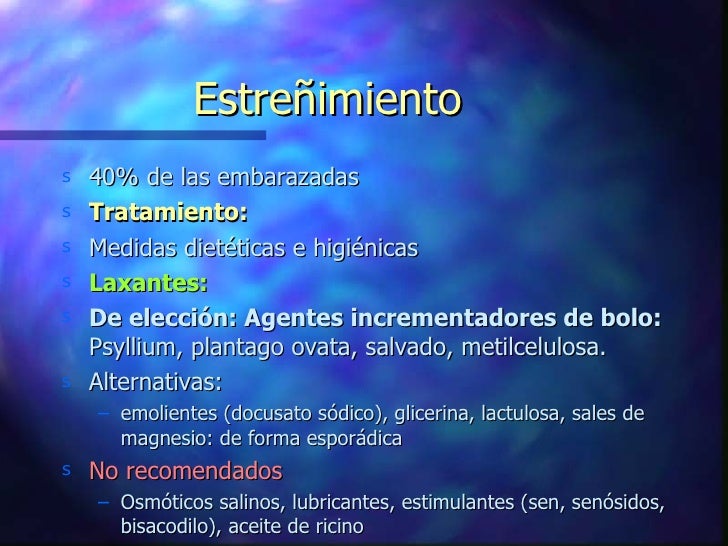 Estreñimiento

s 40% de las embarazadas
s Tratamiento:
s Medidas dietéticas e higiénicas
s Laxantes:
s De elección: Agentes incrementadores de bolo: Psyllium, plantago ovata, salvado, metilcelulosa.
s Alternativas:
– emolientes (docusato sódico), glicerina, lactulosa, sales de magnesio: de forma esporádica
s No recomendados
– Osmóticos salinos, lubricantes, estimulantes (sen, senósidos, bisacodilo), aceite de ricino